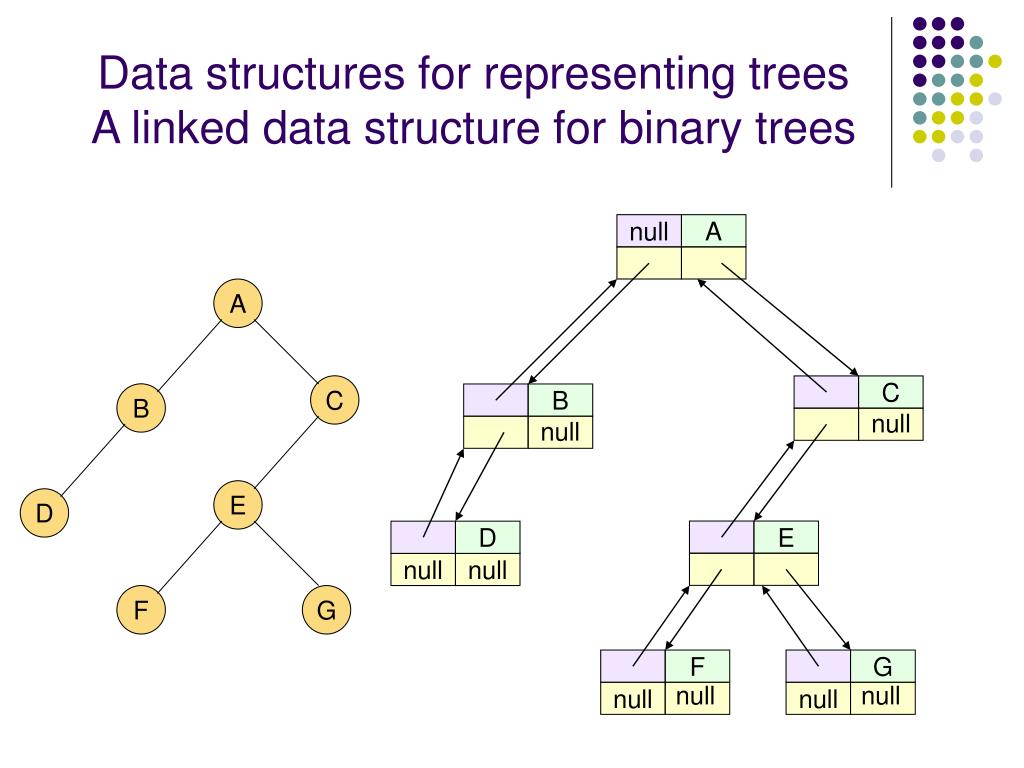 Data structures for representing trees
A linked data structure for binary trees

A

B

C

D

E

F

G

null A

B
null

C
null

D
null null

E

F
null null

G
null null